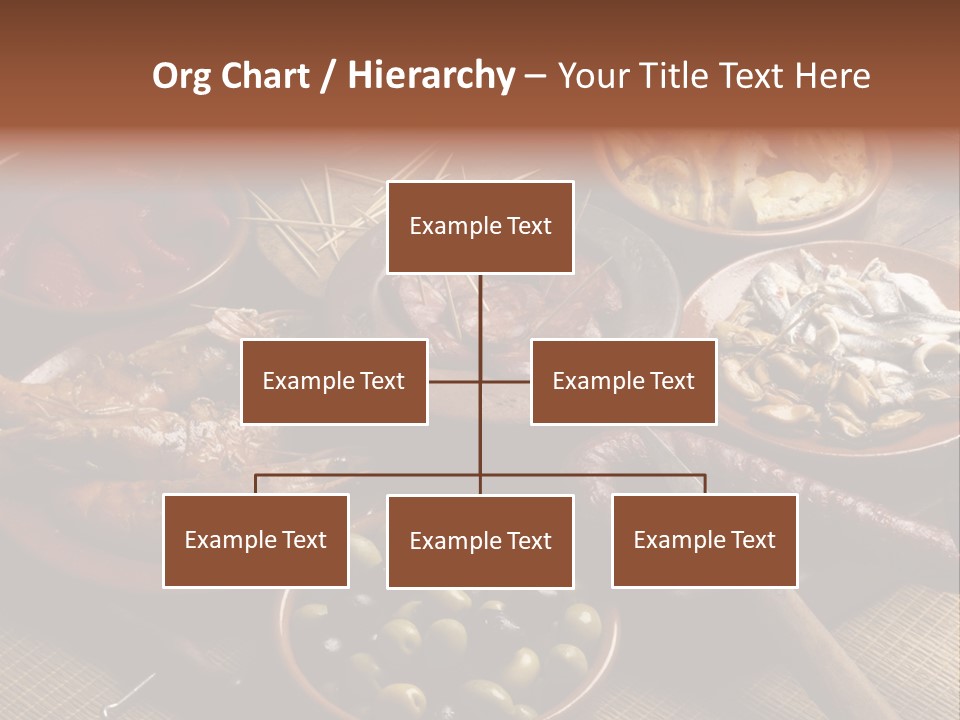 Org Chart / Hierarchy – Your Title Text Here

Example Text

Example Text

Example Text

Example Text

Example Text

Example Text